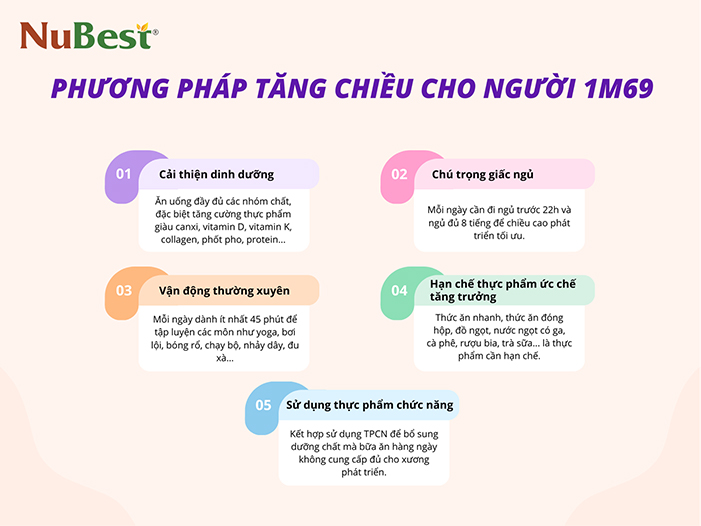 NuBest®

PHƯƠNG PHÁP TĂNG CHIỀU CHO NGƯỜI 1M69

01 Cải thiện dinh dưỡng

Ăn uống đầy đủ các nhóm chất, đặc biệt tăng cường thực phẩm giàu canxi, vitamin D, vitamin K, collagen, phốt pho, protein...

02 Chú trọng giấc ngủ

Mỗi ngày cần đi ngủ trước 22h và ngủ đủ 8 tiếng để chiều cao phát triển tối ưu.

03 Vận động thường xuyên

Mỗi ngày dành ít nhất 45 phút để tập luyện các môn như yoga, bơi lội, bóng rổ, chạy bộ, nhảy dây, đu xà...

04 Hạn chế thực phẩm ức chế tăng trưởng

Thức ăn nhanh, thức ăn đóng hộp, đồ ngọt, nước ngọt có ga, cà phê, rượu bia, trà sữa... là thực phẩm cần hạn chế.

05 Sử dụng thực phẩm chức năng

Kết hợp sử dụng TPCN để bổ sung dưỡng chất mà bữa ăn hàng ngày không cung cấp đủ cho xương phát triển.